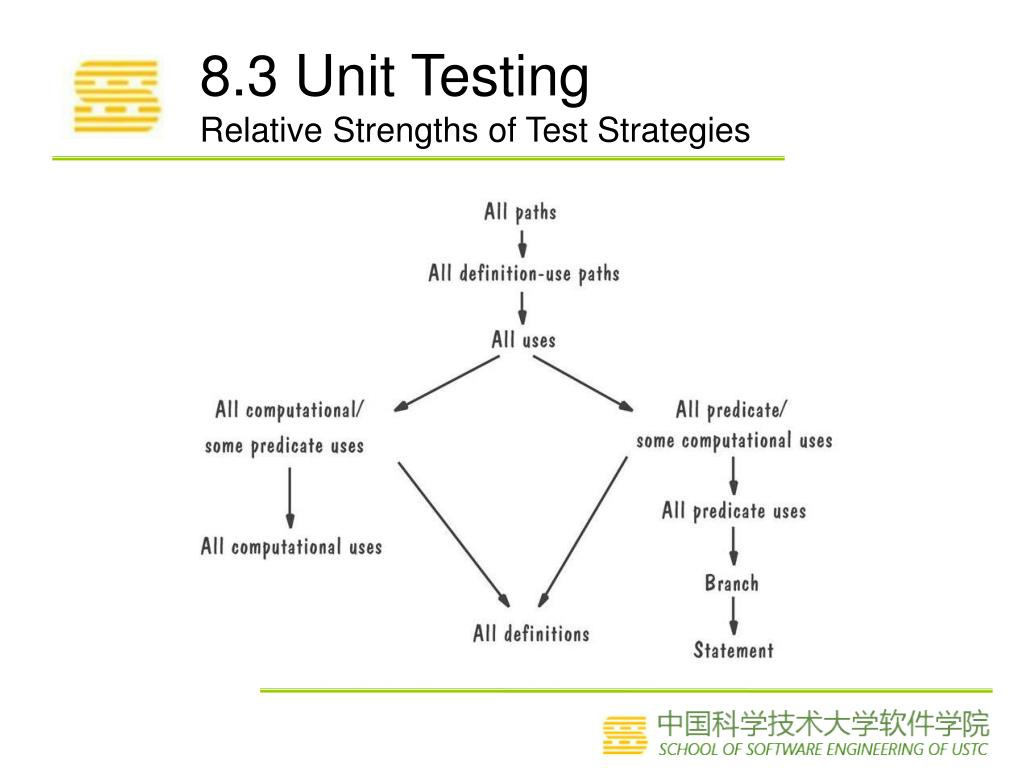 8.3 Unit Testing
Relative Strengths of Test Strategies

All paths

All definition-use paths

All uses

All computational/ some predicate uses

All predicate/ some computational uses

All computational uses

All predicate uses

Branch

All definitions

Statement

中国科学技术大学软件学院
SCHOOL OF SOFTWARE ENGINEERING OF USTC